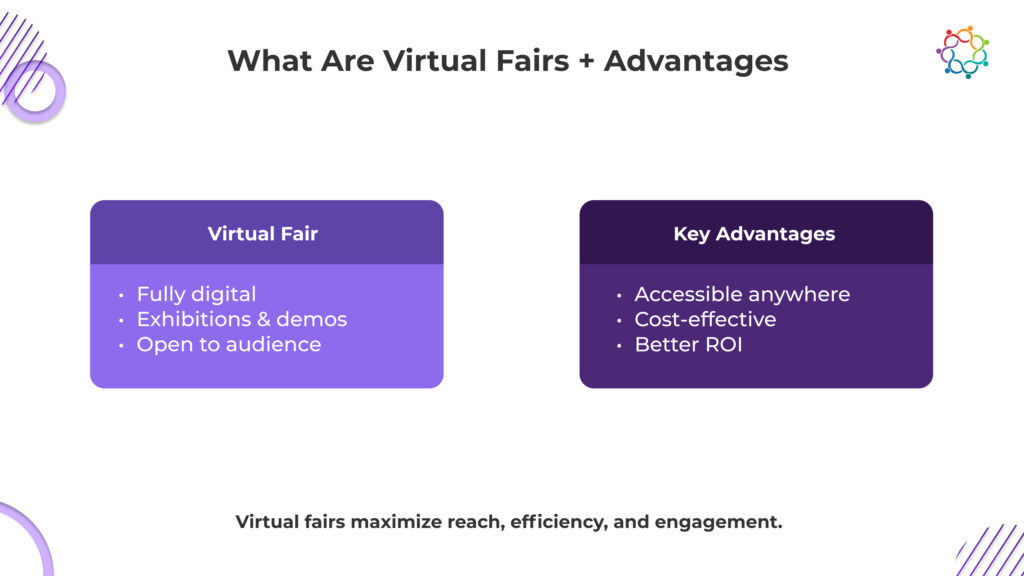 What Are Virtual Fairs + Advantages

Virtual Fair

• Fully digital
• Exhibitions & demos
• Open to audience

Key Advantages

• Accessible anywhere
• Cost-effective
• Better ROI

Virtual fairs maximize reach, efficiency, and engagement.